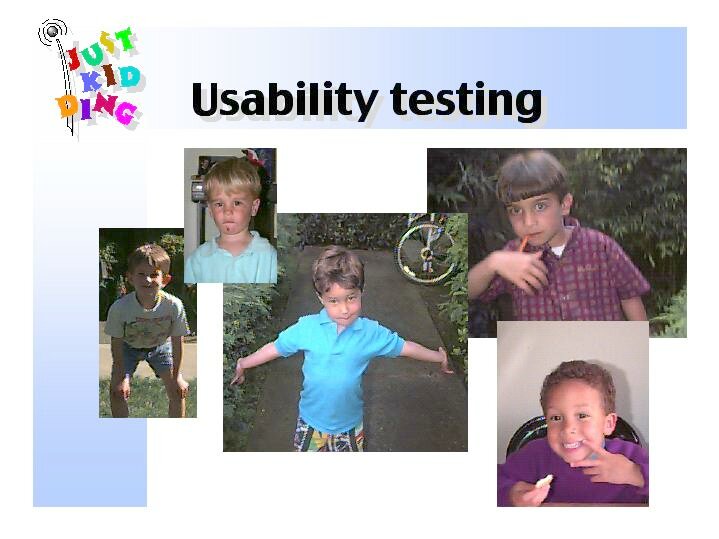 JUST KID DING

Usability testing